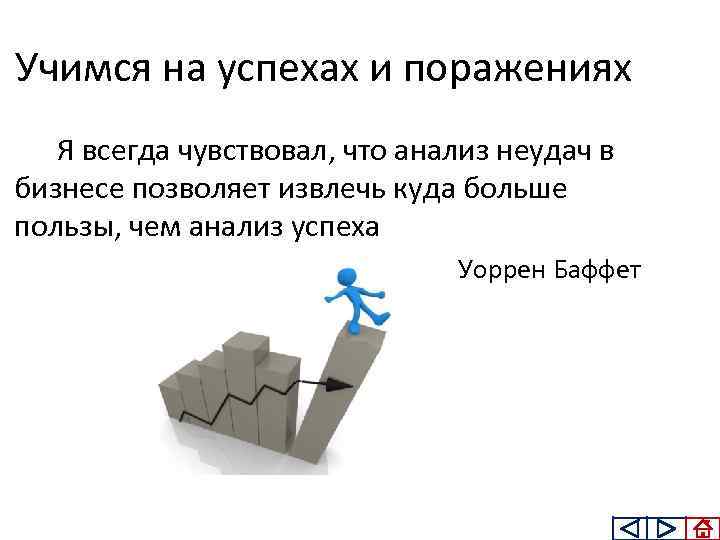 Учимся на успехах и поражениях

Я всегда чувствовал, что анализ неудач в бизнесе позволяет извлечь куда больше пользы, чем анализ успеха

Уоррен Баффет